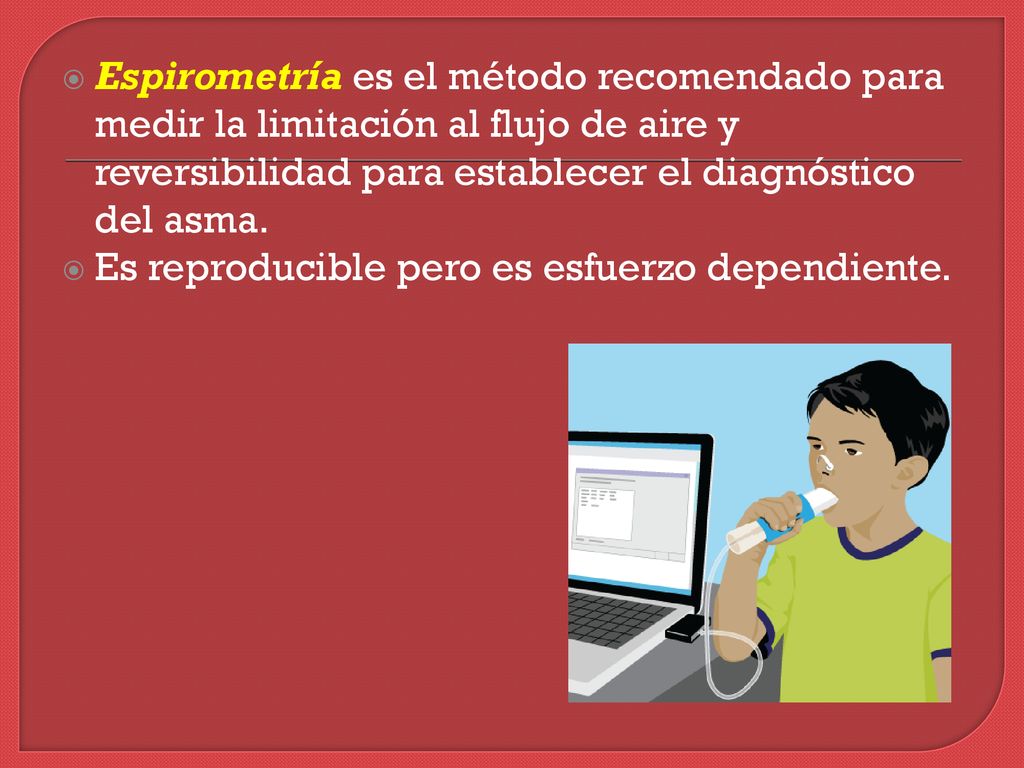 Espirometría es el método recomendado para medir la limitación al flujo de aire y reversibilidad para establecer el diagnóstico del asma.

Es reproducible pero es esfuerzo dependiente.